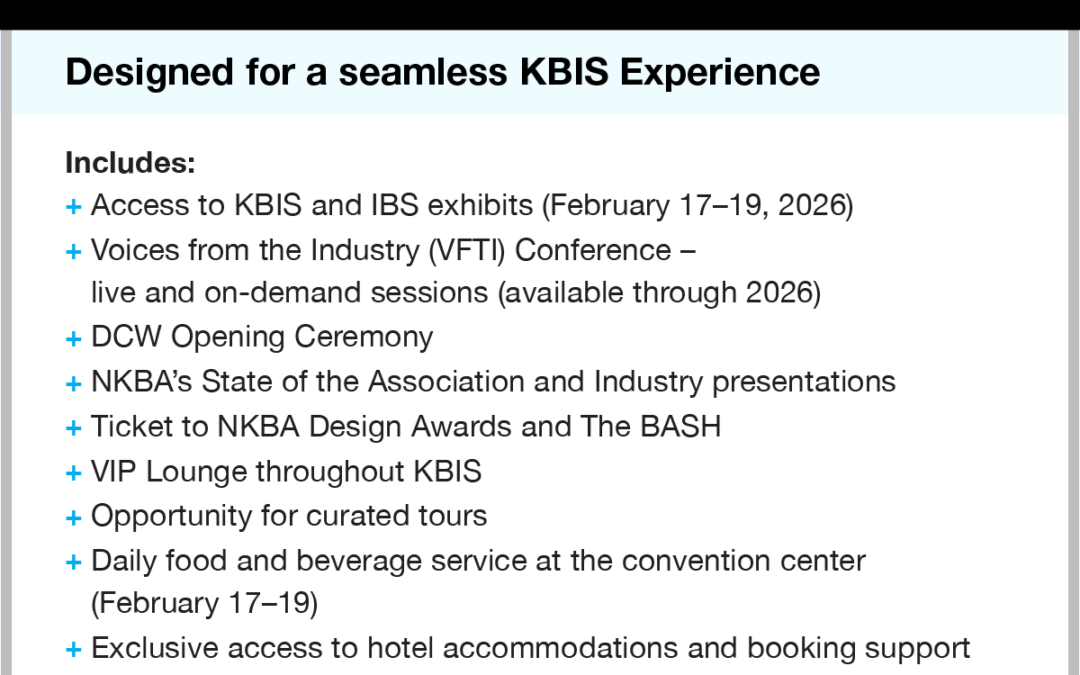 Designed for a seamless KBIS Experience

Includes:
+ Access to KBIS and IBS exhibits (February 17–19, 2026)
+ Voices from the Industry (VFTI) Conference – live and on-demand sessions (available through 2026)
+ DCW Opening Ceremony
+ NKBA's State of the Association and Industry presentations
+ Ticket to NKBA Design Awards and The BASH
+ VIP Lounge throughout KBIS
+ Opportunity for curated tours
+ Daily food and beverage service at the convention center (February 17–19)
+ Exclusive access to hotel accommodations and booking support